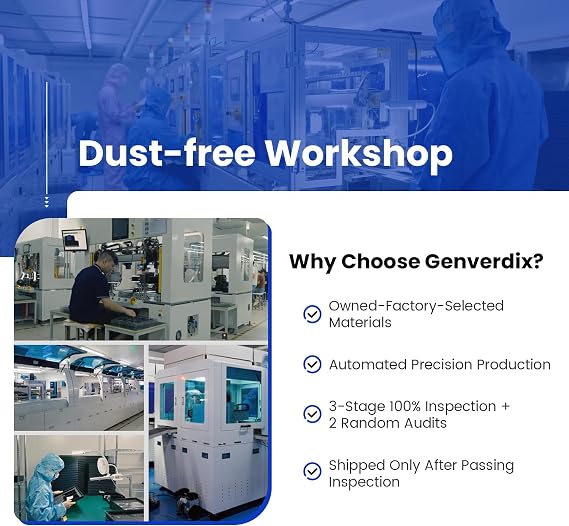 Dust-free Workshop

Why Choose Genverdix?

Owned-Factory-Selected Materials

Automated Precision Production

3-Stage 100% Inspection + 2 Random Audits

Shipped Only After Passing Inspection